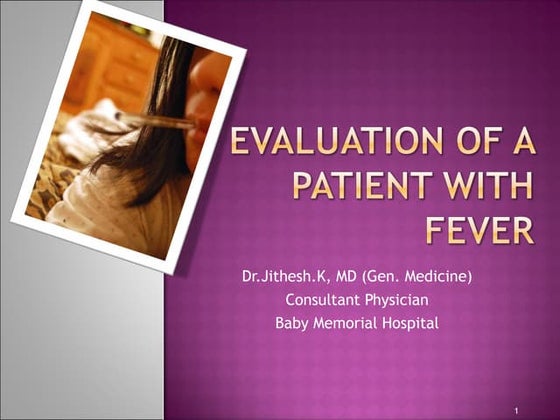 EVALUATION OF A PATIENT WITH FEVER

Dr.Jithesh.K, MD (Gen. Medicine)
Consultant Physician
Baby Memorial Hospital

1